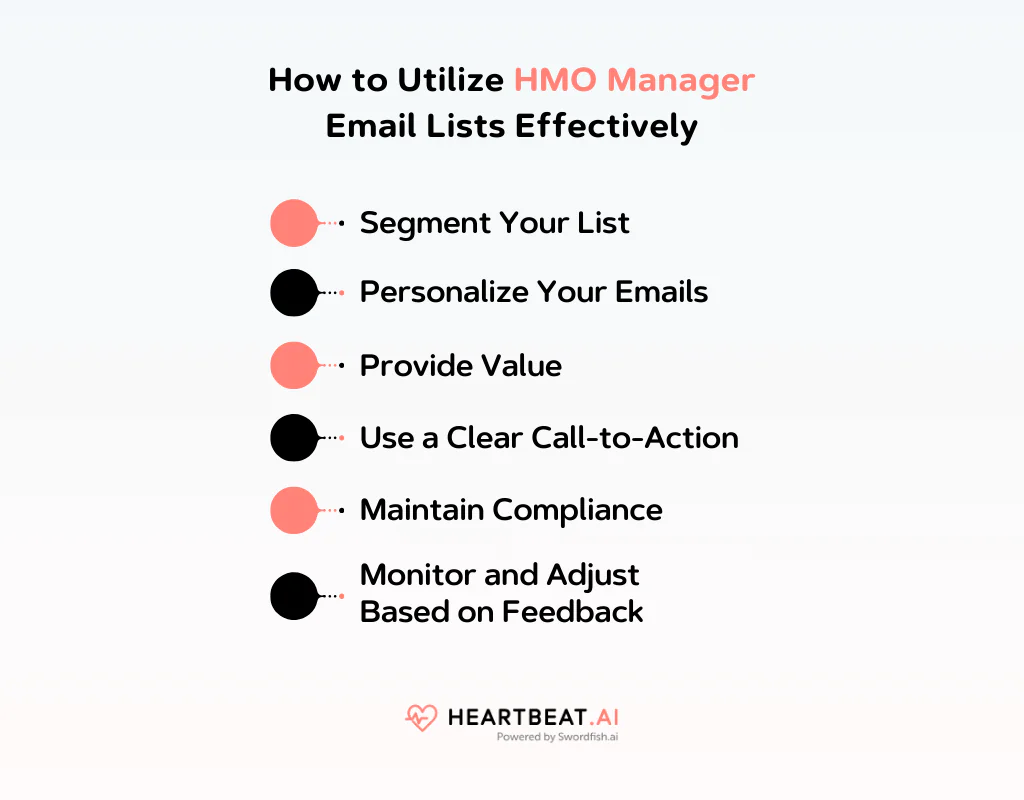 How to Utilize HMO Manager Email Lists Effectively

Segment Your List

Personalize Your Emails

Provide Value

Use a Clear Call-to-Action

Maintain Compliance

Monitor and Adjust Based on Feedback

HEARTBEAT.AI
Powered by Swordfish.ai